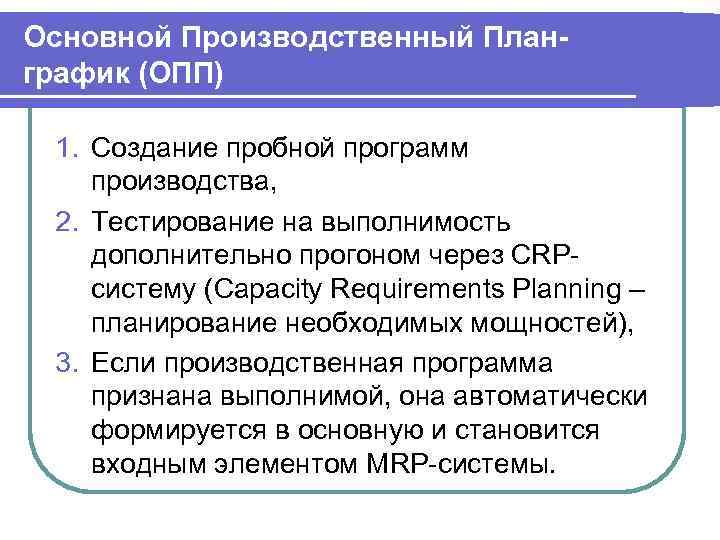 Основной Производственный План-график (ОПП)

1. Создание пробной программ производства,
2. Тестирование на выполнимость дополнительно прогоном через CRP-систему (Capacity Requirements Planning – планирование необходимых мощностей),
3. Если производственная программа признана выполнимой, она автоматически формируется в основную и становится входным элементом MRP-системы.